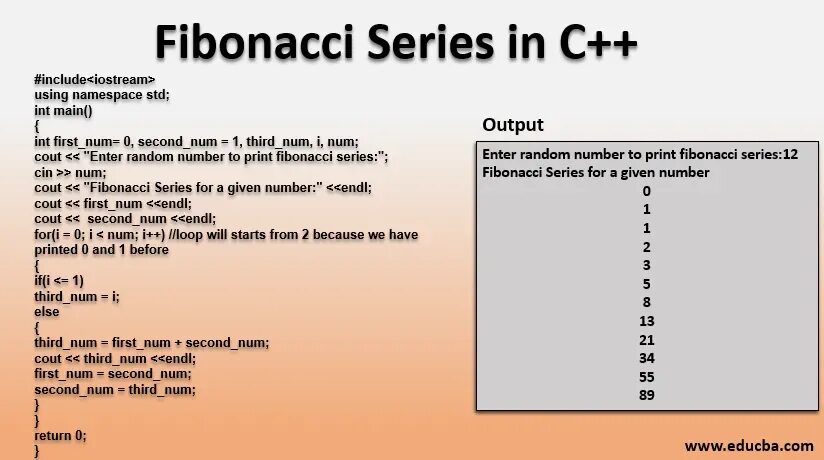 Fibonacci Series in C++

#include<iostream>
using namespace std;
int main()
{
int first_num= 0, second_num = 1, third_num, i, num;
cout << "Enter random number to print fibonacci series:";
cin >> num;
cout << "Fibonacci Series for a given number:" <<endl;
cout << first_num <<endl;
cout << second_num <<endl;
for(i = 0; i < num; i++) //loop will starts from 2 because we have printed 0 and 1 before
{
if(i <= 1)
third_num = i;
else
{
third_num = first_num + second_num;
cout << third_num <<endl;
first_num = second_num;
second_num = third_num;
}
}
return 0;
}

Output

Enter random number to print fibonacci series:12
Fibonacci Series for a given number
0
1
1
2
3
5
8
13
21
34
55
89

www.educba.com